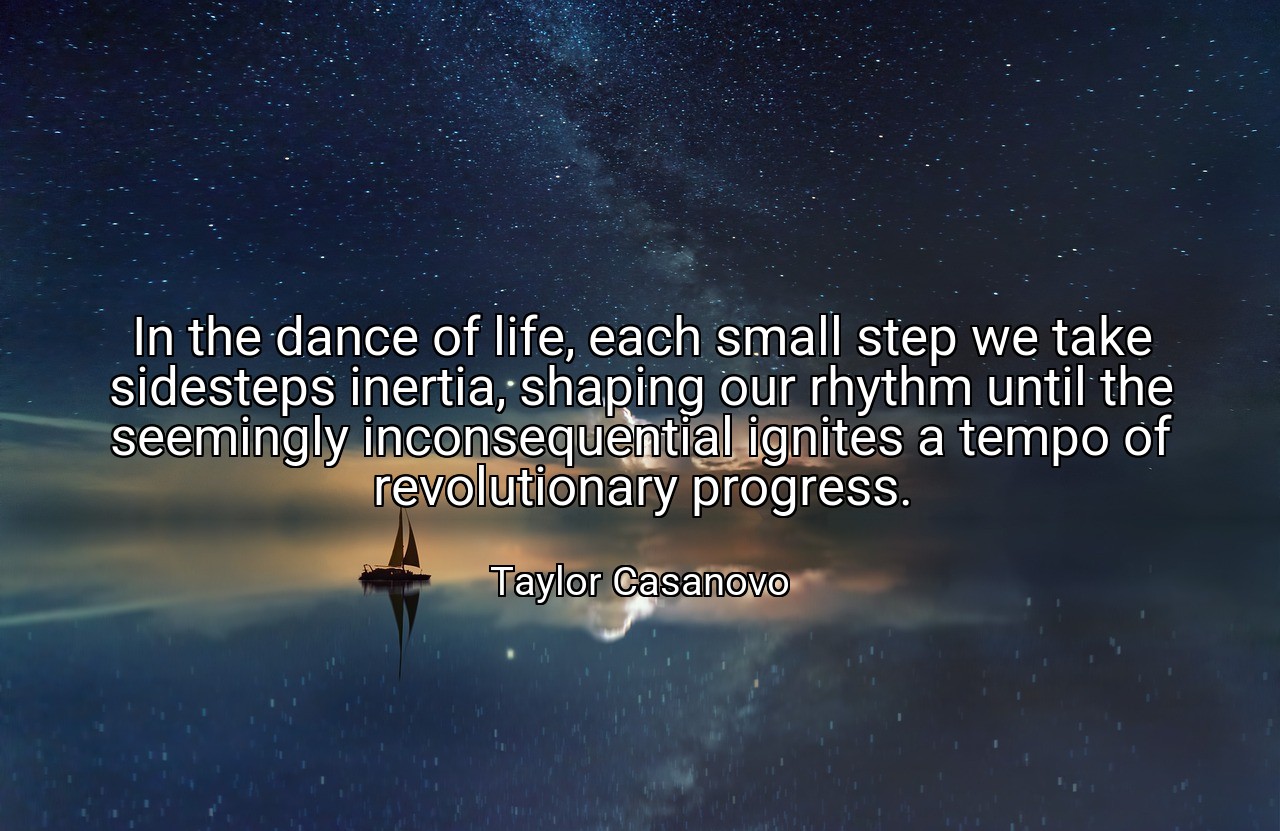 In the dance of life, each small step we take sidesteps inertia, shaping our rhythm until the seemingly inconsequential ignites a tempo of revolutionary progress.

Taylor Casanovo